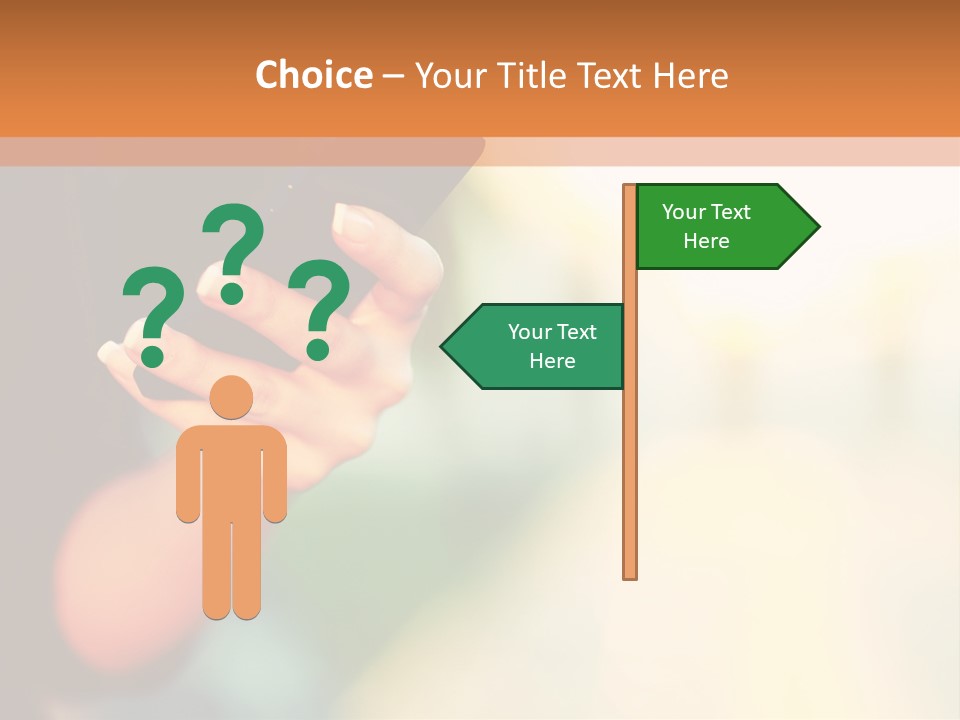 Choice – Your Title Text Here

? ? ?

Your Text Here

Your Text Here